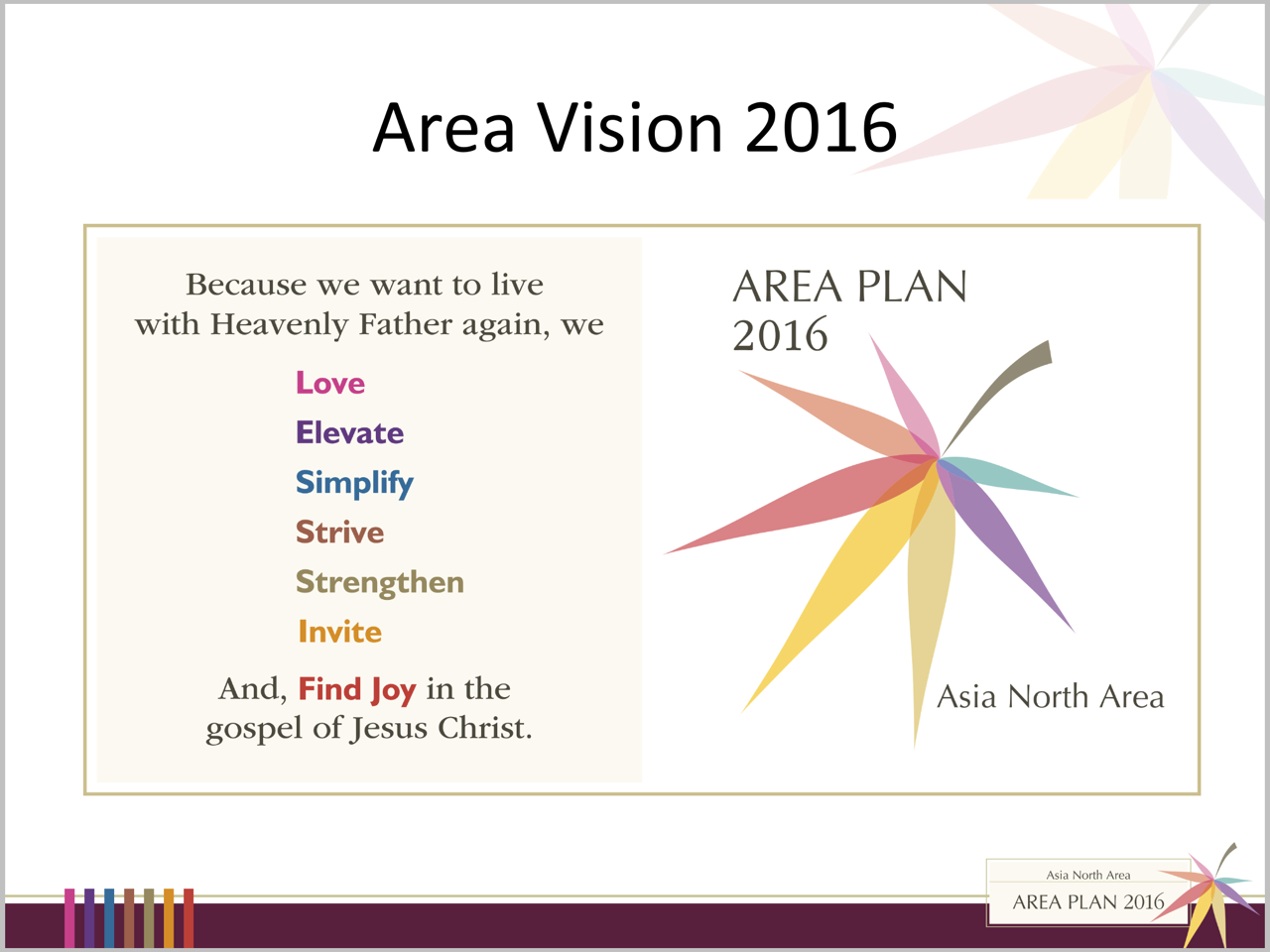 Area Vision 2016

Because we want to live with Heavenly Father again, we

Love

Elevate

Simplify

Strive

Strengthen

Invite

And, Find Joy in the gospel of Jesus Christ.

AREA PLAN 2016

Asia North Area

Asia North Area
AREA PLAN 2016